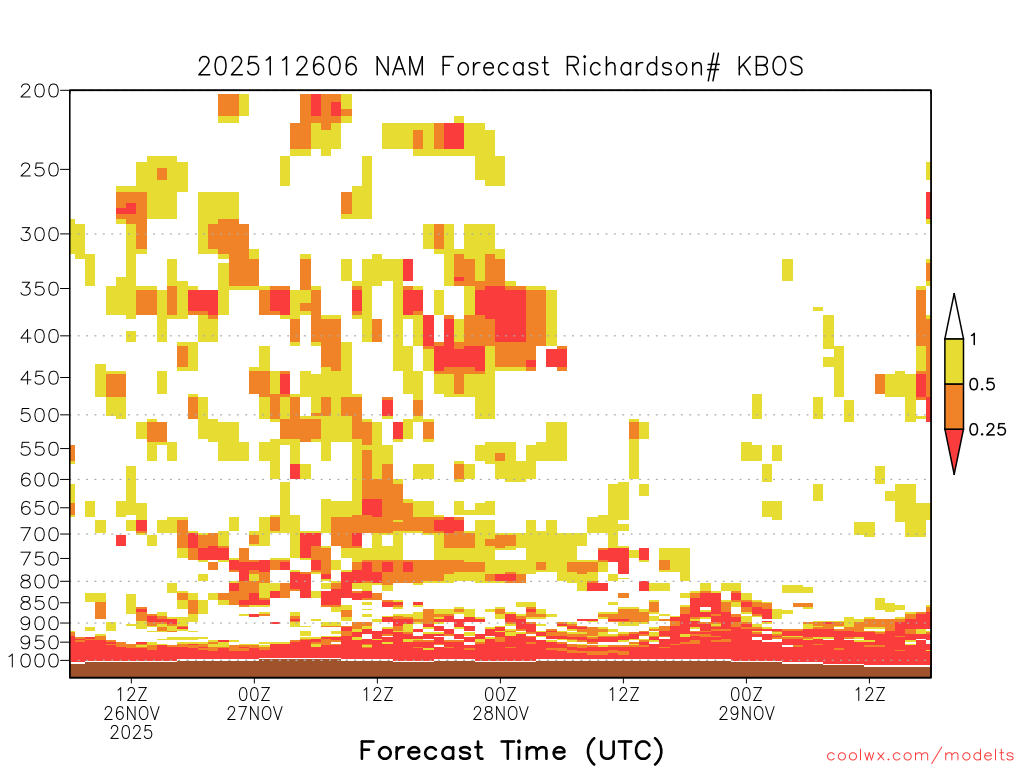 2025112606 NAM Forecast Richardson# KBOS

200
250
300
350
400
450
500
550
600
650
700
750
800
850
900
950
1000

1
0.5
0.25

12Z
26NOV
2025
00Z
27NOV
12Z
00Z
28NOV
12Z
00Z
29NOV
12Z

Forecast Time (UTC)

coolwx.com/modelts